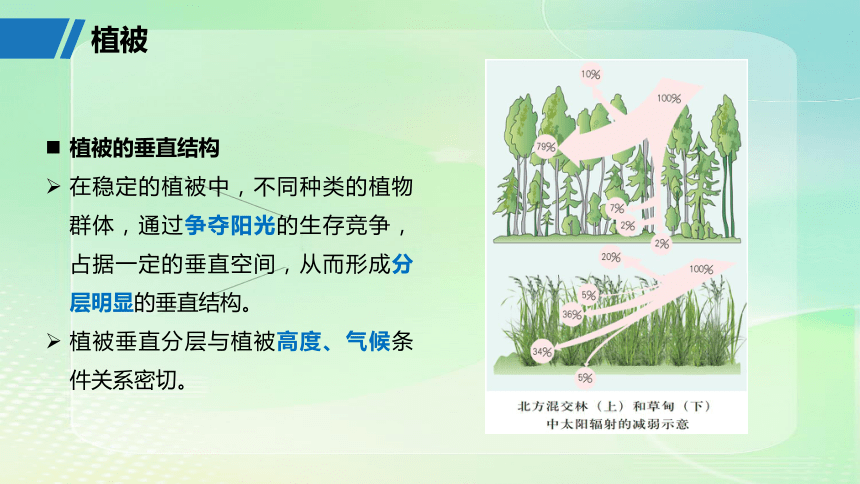 植被

■ 植被的垂直结构

➢ 在稳定的植被中，不同种类的植物群体，通过争夺阳光的生存竞争，占据一定的垂直空间，从而形成分层明显的垂直结构。

➢ 植被垂直分层与植被高度、气候条件关系密切。

10%
100%
79%
7%
2%
2%
20%
100%
5%
36%
34%
5%

北方混交林（上）和草甸（下）中太阳辐射的减弱示意